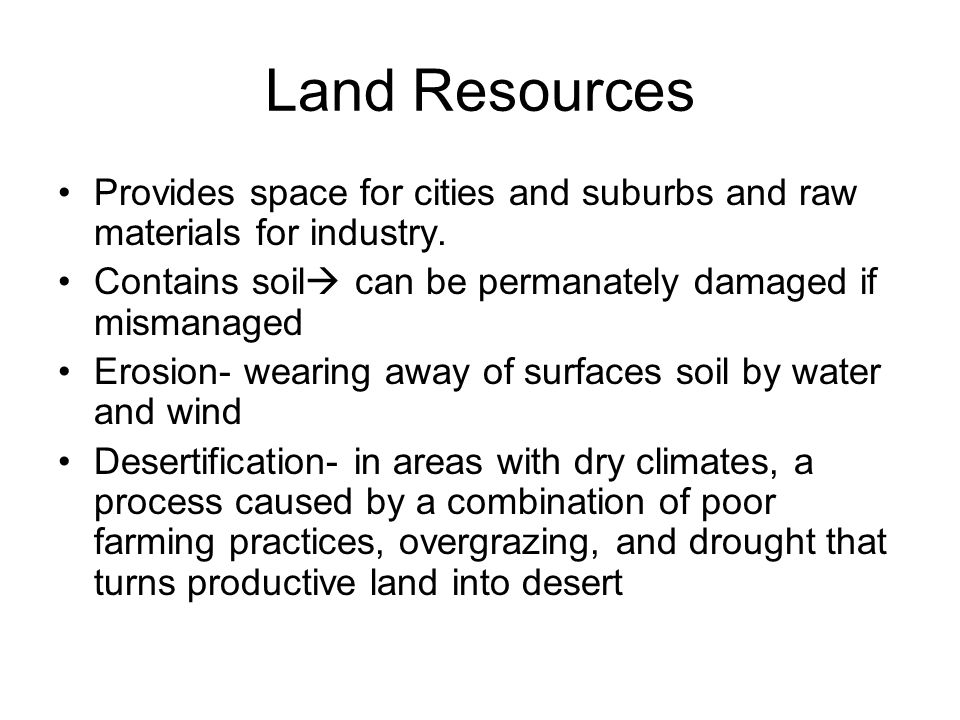 Land Resources

• Provides space for cities and suburbs and raw materials for industry.
• Contains soil→ can be permanately damaged if mismanaged
• Erosion- wearing away of surfaces soil by water and wind
• Desertification- in areas with dry climates, a process caused by a combination of poor farming practices, overgrazing, and drought that turns productive land into desert